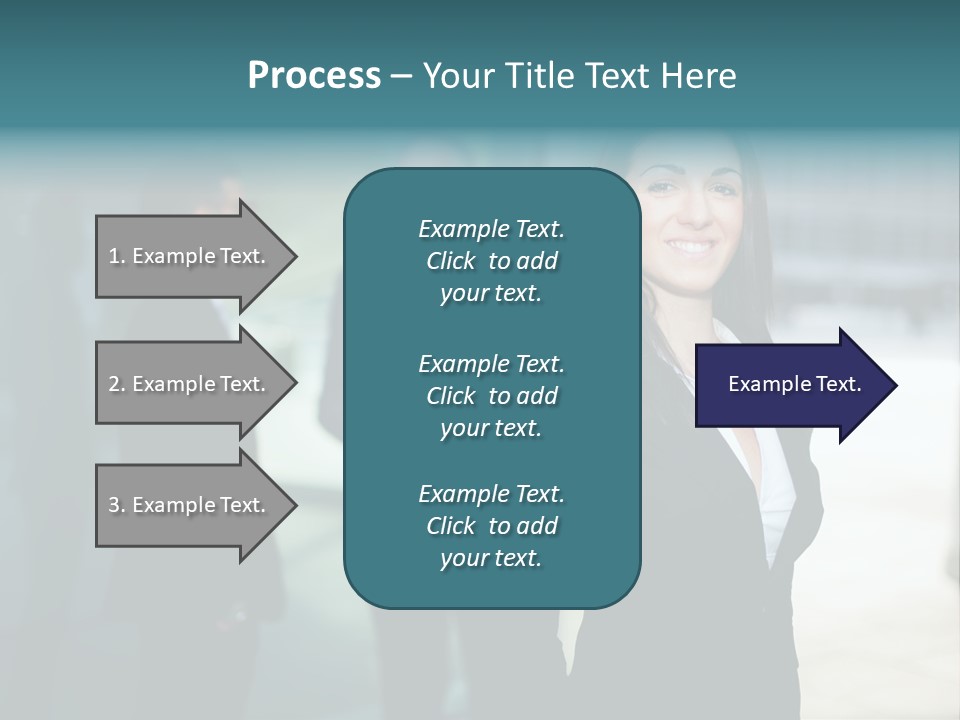 Process – Your Title Text Here

1. Example Text.

2. Example Text.

3. Example Text.

Example Text. Click to add your text.

Example Text. Click to add your text.

Example Text. Click to add your text.

Example Text.